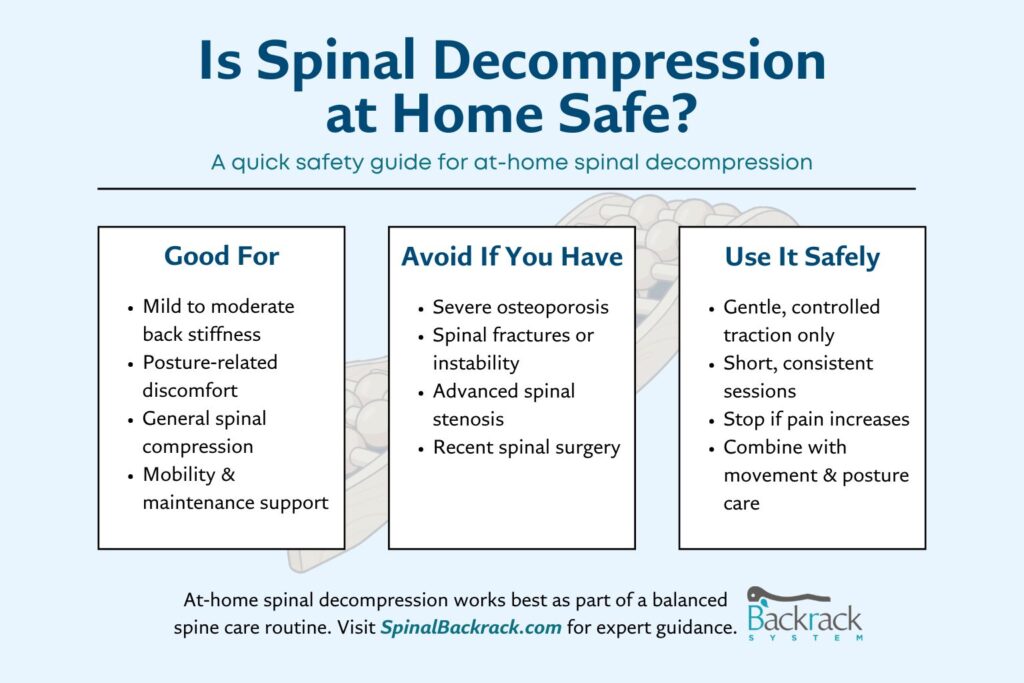 Is Spinal Decompression at Home Safe?

A quick safety guide for at-home spinal decompression

Good For

- Mild to moderate back stiffness
- Posture-related discomfort
- General spinal compression
- Mobility & maintenance support

Avoid If You Have

- Severe osteoporosis
- Spinal fractures or instability
- Advanced spinal stenosis
- Recent spinal surgery

Use It Safely

- Gentle, controlled traction only
- Short, consistent sessions
- Stop if pain increases
- Combine with movement & posture care

At-home spinal decompression works best as part of a balanced spine care routine. Visit SpinalBackrack.com for expert guidance.

Backrack SYSTEM